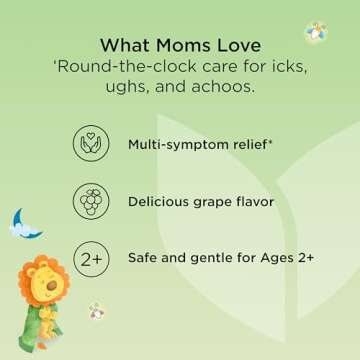 What Moms Love
'Round-the-clock care for icks, ughs, and achoos.

Multi-symptom relief*

Delicious grape flavor

2+

Safe and gentle for Ages 2+